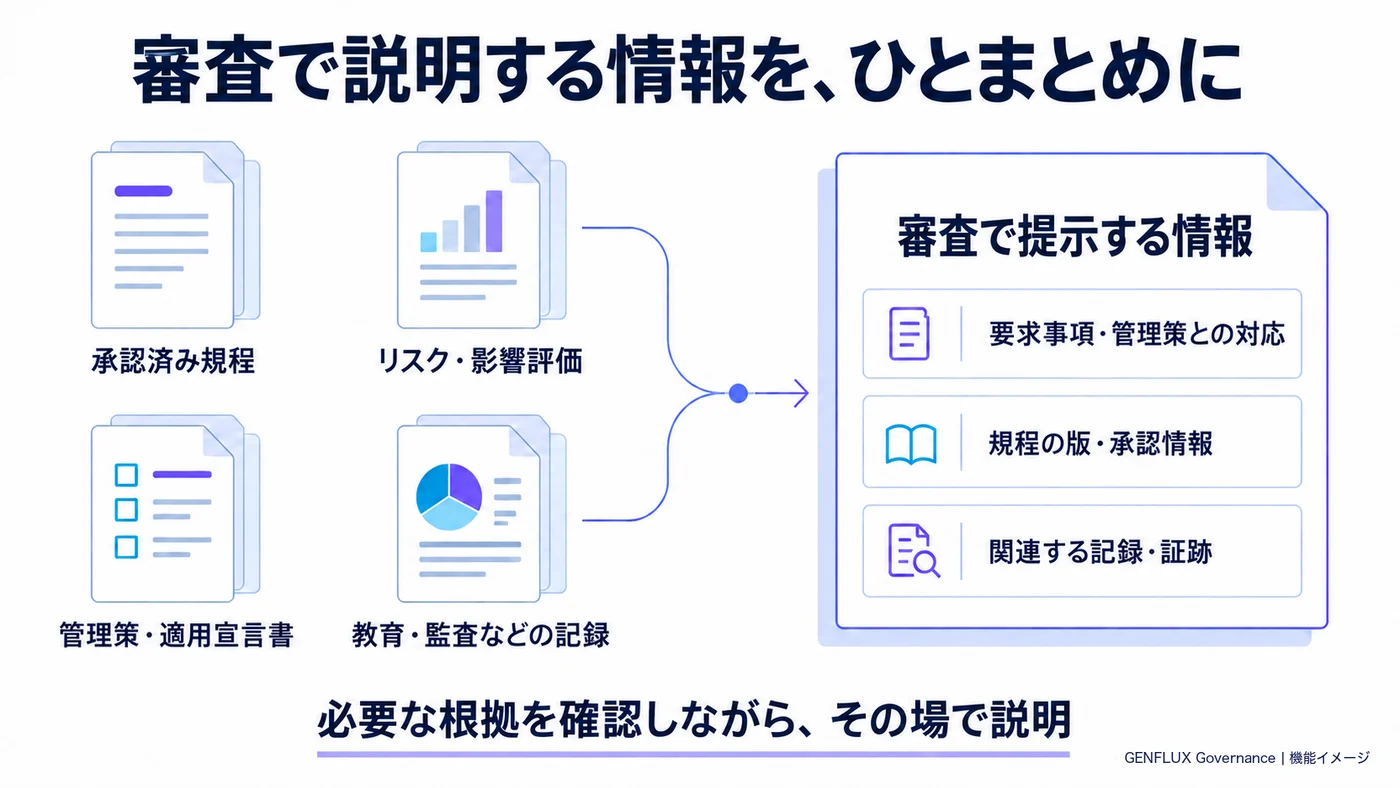 審査で説明する情報を、ひとまとめに

承認済み規程

リスク・影響評価

管理策・適用宣言書

教育・監査などの記録

審査で提示する情報

要求事項・管理策との対応

規程の版・承認情報

関連する記録・証跡

必要な根拠を確認しながら、その場で説明

GENFLUX Governance | 機能イメージ